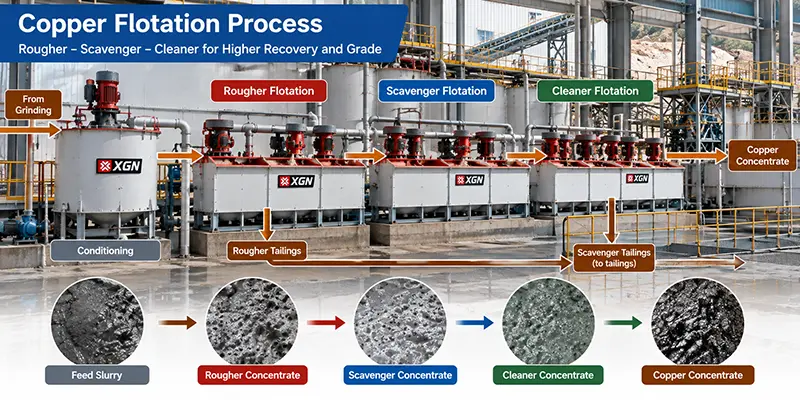 Copper Flotation Process

Rougher – Scavenger – Cleaner for Higher Recovery and Grade

From Grinding

Rougher Flotation

Scavenger Flotation

Cleaner Flotation

XGN

XGN

XGN

XGN

Copper Concentrate

Conditioning

Rougher Tailings

Scavenger Tailings (to tailings)

Feed Slurry

Rougher Concentrate

Scavenger Concentrate

Cleaner Concentrate

Copper Concentrate